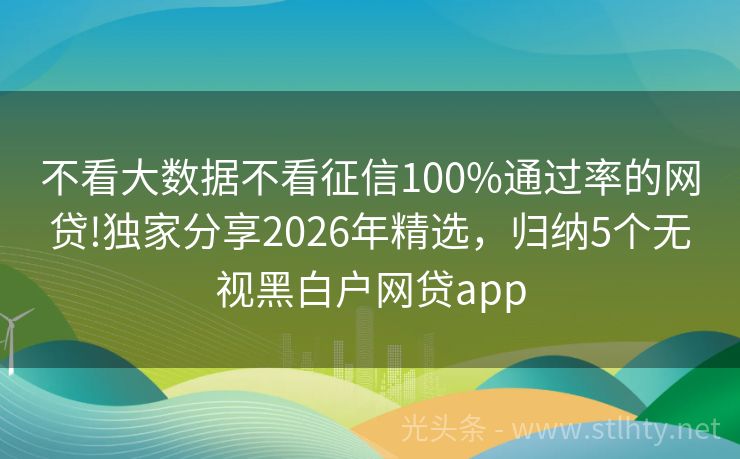 不看大数据不看征信100%通过率的网贷!独家分享2026年精选，归纳5个无视黑白户网贷app

光头条 - www.stlhty.net